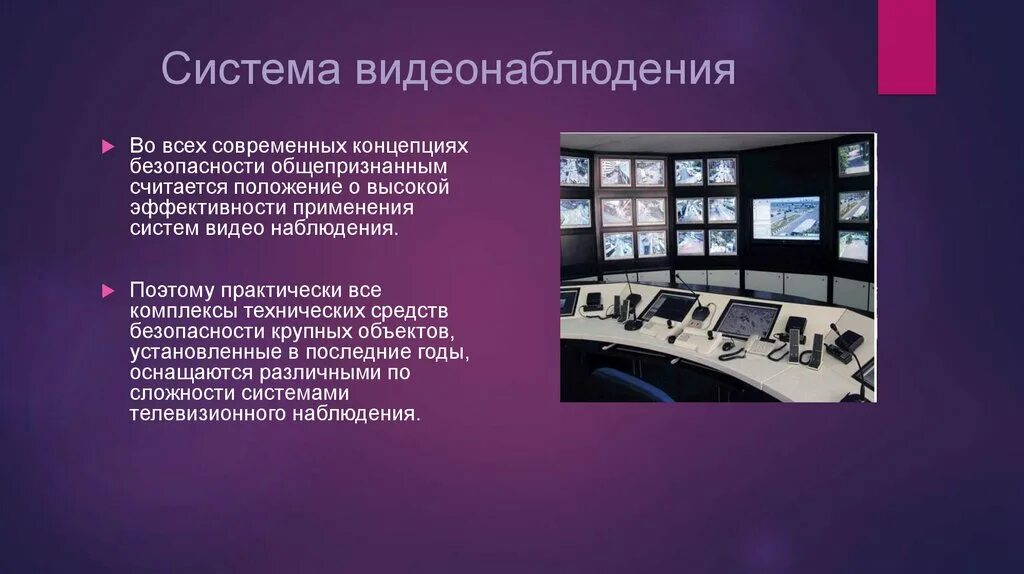 Система видеонаблюдения

Во всех современных концепциях безопасности общепризнанным считается положение о высокой эффективности применения систем видео наблюдения.

Поэтому практически все комплексы технических средств безопасности крупных объектов, установленные в последние годы, оснащаются различными по сложности системами телевизионного наблюдения.